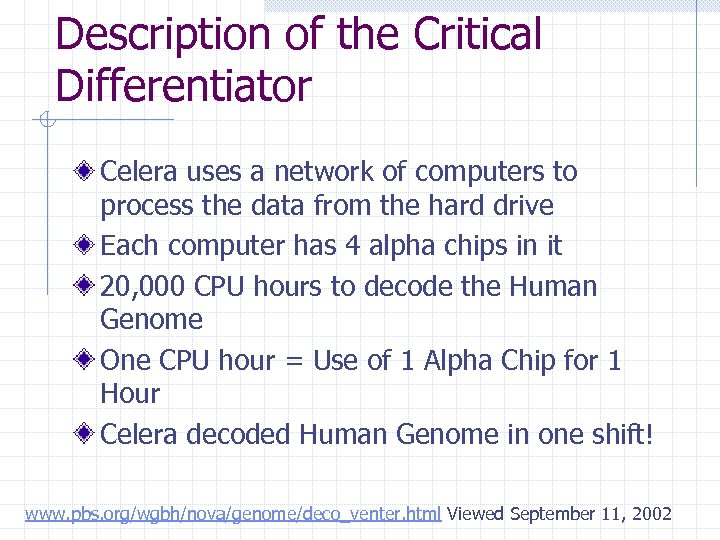 Description of the Critical Differentiator

Celera uses a network of computers to process the data from the hard drive

Each computer has 4 alpha chips in it

20,000 CPU hours to decode the Human Genome

One CPU hour = Use of 1 Alpha Chip for 1 Hour

Celera decoded Human Genome in one shift!

www.pbs.org/wgbh/nova/genome/deco_venter.html Viewed September 11, 2002